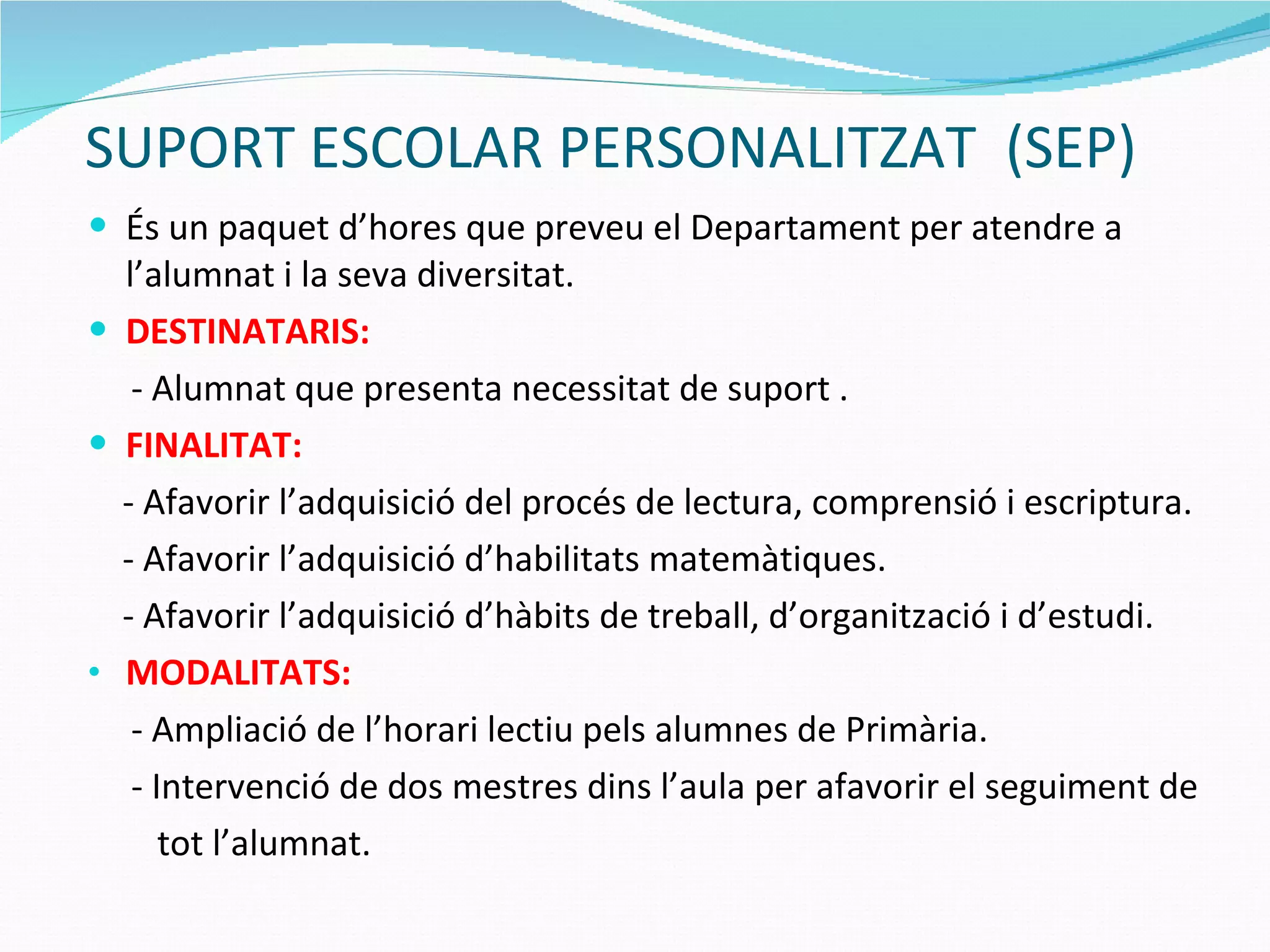 SUPORT ESCOLAR PERSONALITZAT (SEP)

• És un paquet d’hores que preveu el Departament per atendre a l’alumnat i la seva diversitat.

• DESTINATARIS:

- Alumnat que presenta necessitat de suport .

• FINALITAT:

- Afavorir l’adquisició del procés de lectura, comprensió i escriptura.

- Afavorir l’adquisició d’habilitats matemàtiques.

- Afavorir l’adquisició d’hàbits de treball, d’organització i d’estudi.

• MODALITATS:

- Ampliació de l’horari lectiu pels alumnes de Primària.

- Intervenció de dos mestres dins l’aula per afavorir el seguiment de tot l’alumnat.